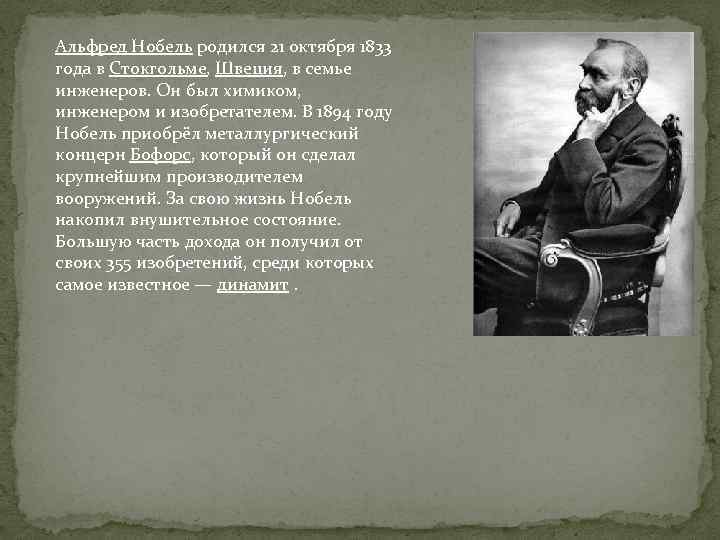 Альфред Нобель родился 21 октября 1833 года в Стокгольме, Швеция, в семье инженеров. Он был химиком, инженером и изобретателем. В 1894 году Нобель приобрёл металлургический концерн Бофорс, который он сделал крупнейшим производителем вооружений. За свою жизнь Нобель накопил внушительное состояние. Большую часть дохода он получил от своих 355 изобретений, среди которых самое известное — динамит .